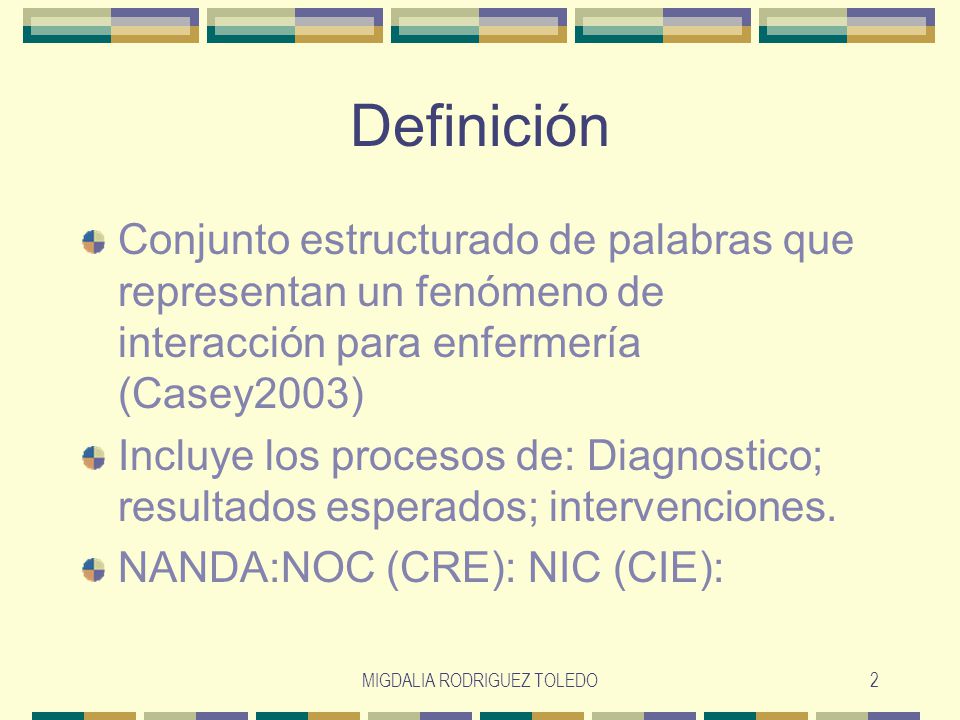 Definición

Conjunto estructurado de palabras que representan un fenómeno de interacción para enfermería (Casey2003)

Incluye los procesos de: Diagnostico; resultados esperados; intervenciones.

NANDA:NOC (CRE): NIC (CIE):

MIGDALIA RODRIGUEZ TOLEDO

2